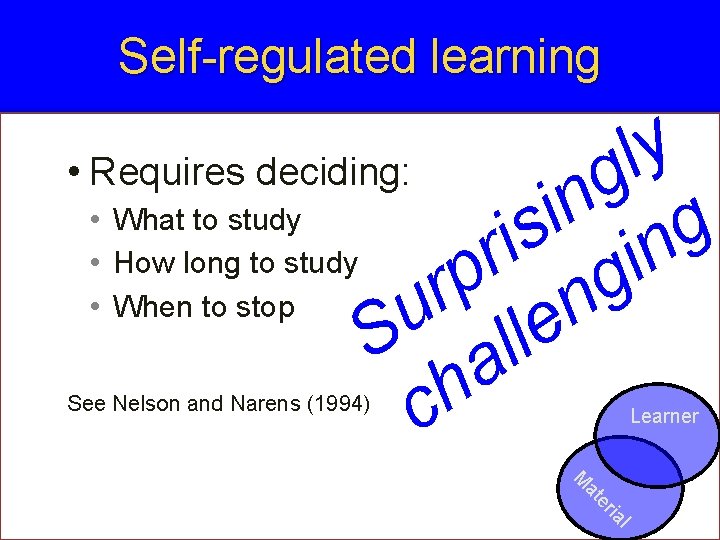 Self-regulated learning

• Requires deciding:
  • What to study
  • How long to study
  • When to stop

Surprisingly challenging

See Nelson and Narens (1994)

Learner

Material